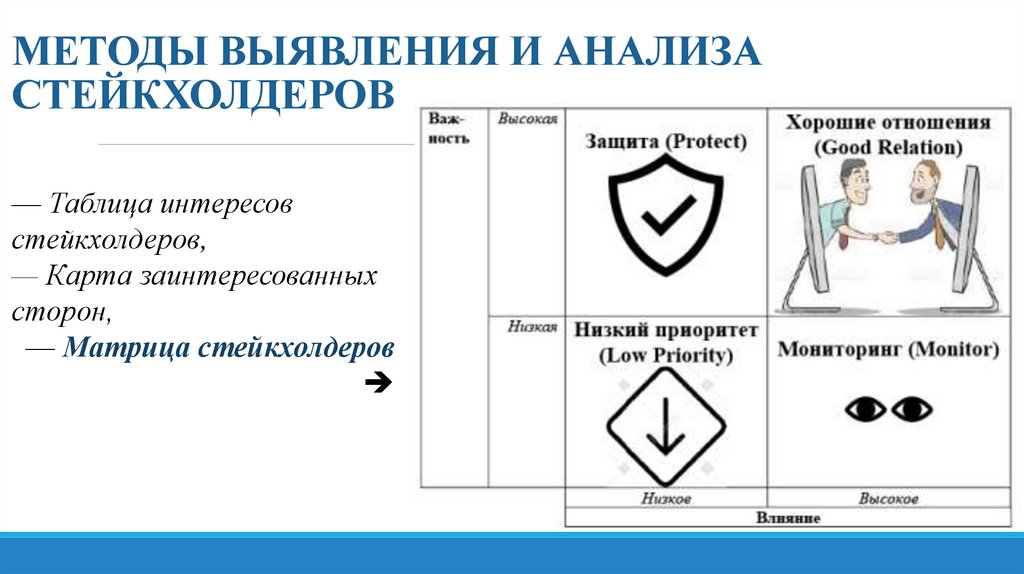 МЕТОДЫ ВЫЯВЛЕНИЯ И АНАЛИЗА СТЕЙКХОЛДЕРОВ

— Таблица интересов стейкхолдеров,
— Карта заинтересованных сторон,
— Матрица стейкхолдеров ➔

| Важность | Высокая | Защита (Protect) | Хорошие отношения (Good Relation) |
|---|---|---|---|
| | Низкая | Низкий приоритет (Low Priority) | Мониторинг (Monitor) |
| | | Низкое | Высокое |
| | | Влияние | |